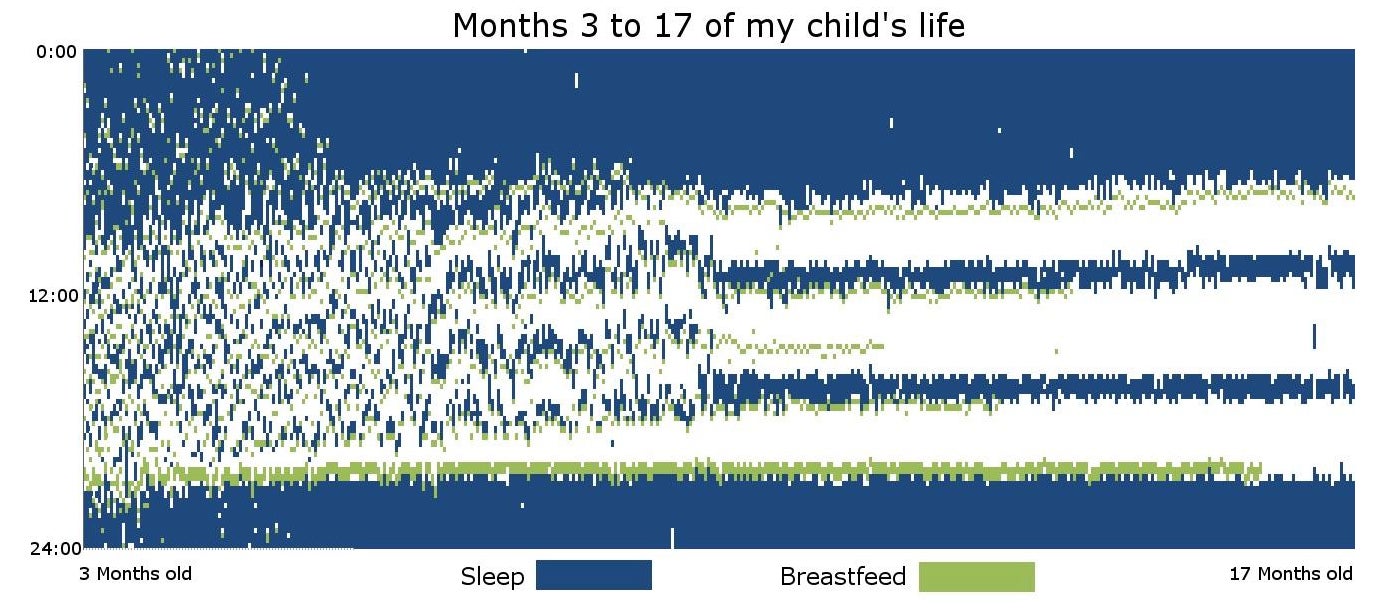 Months 3 to 17 of my child's life

0:00
12:00
24:00

3 Months old
Sleep
Breastfeed
17 Months old